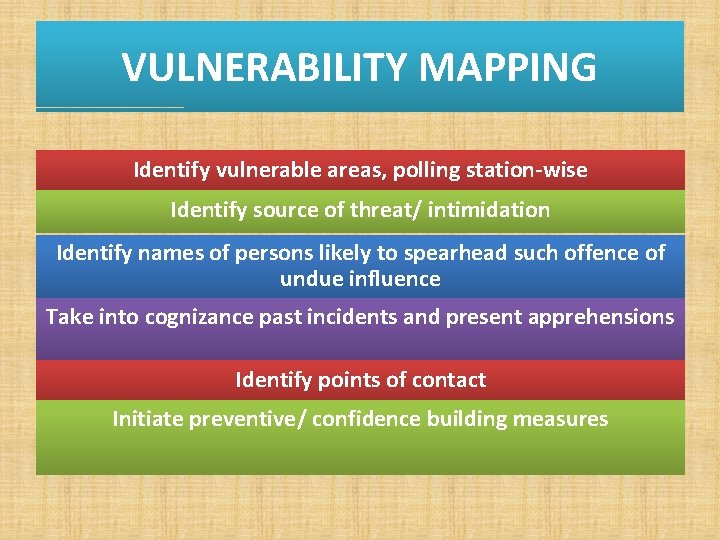 VULNERABILITY MAPPING

Identify vulnerable areas, polling station-wise

Identify source of threat/ intimidation

Identify names of persons likely to spearhead such offence of undue influence

Take into cognizance past incidents and present apprehensions

Identify points of contact

Initiate preventive/ confidence building measures